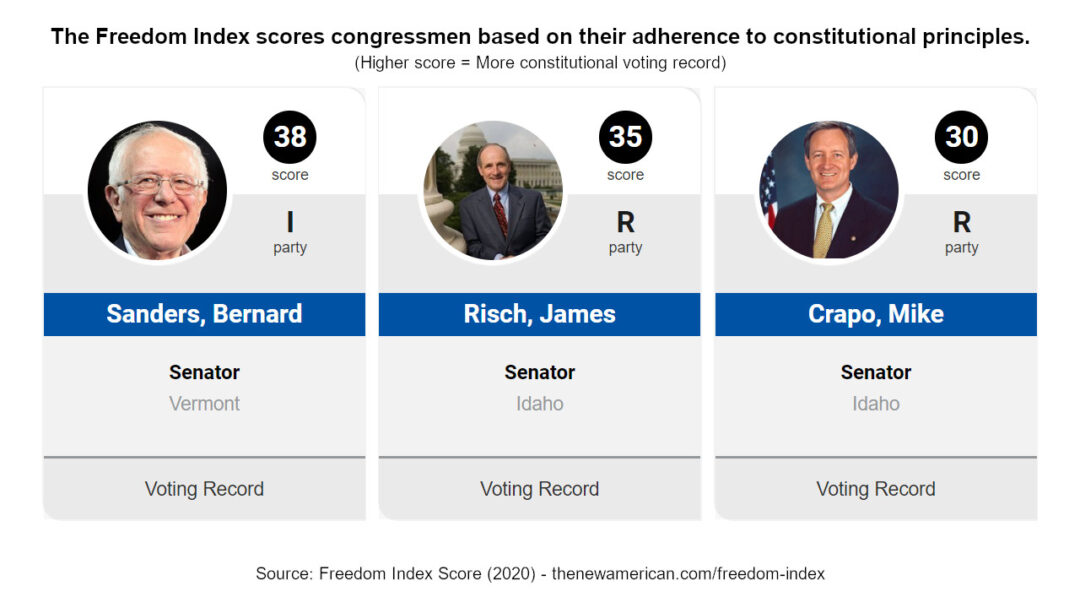 The Freedom Index scores congressmen based on their adherence to constitutional principles.
(Higher score = More constitutional voting record)

38
score
I
party
Sanders, Bernard
Senator
Vermont
Voting Record

35
score
R
party
Risch, James
Senator
Idaho
Voting Record

30
score
R
party
Crapo, Mike
Senator
Idaho
Voting Record

Source: Freedom Index Score (2020) - thenewamerican.com/freedom-index